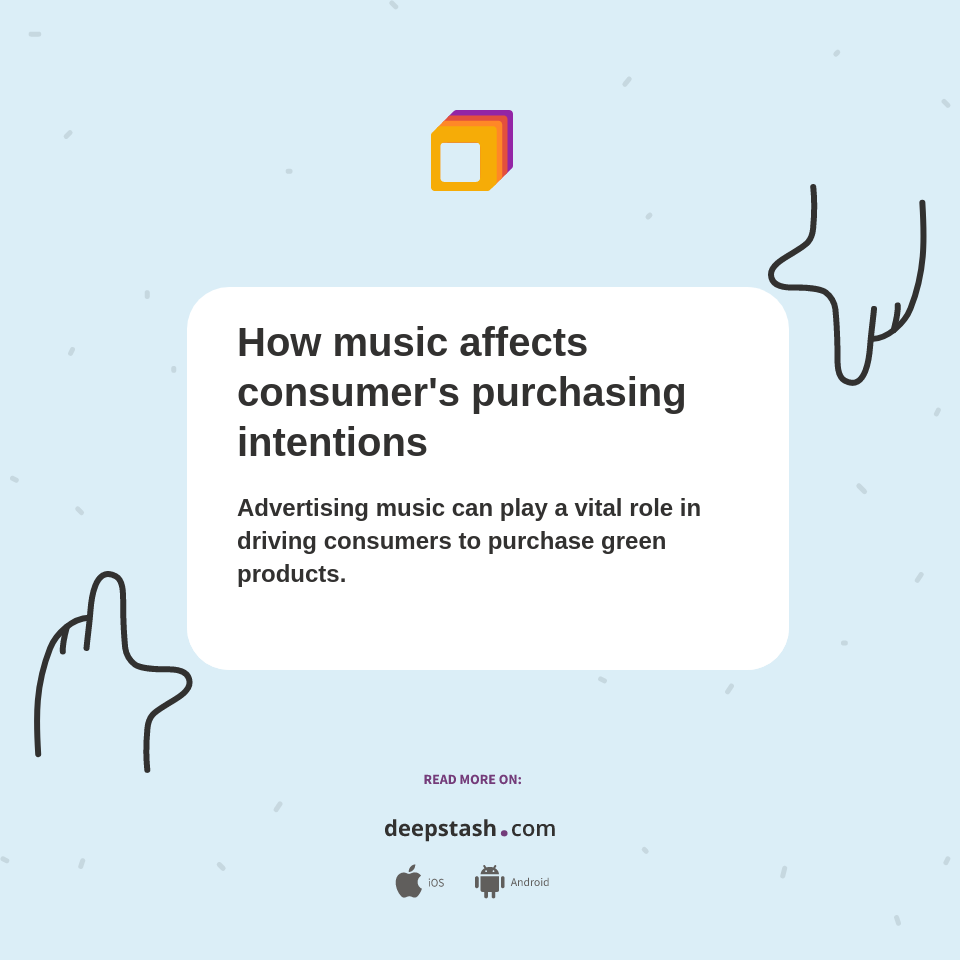 How music affects consumer's purchasing intentions

Advertising music can play a vital role in driving consumers to purchase green products.

READ MORE ON:

deepstash.com

iOS Android